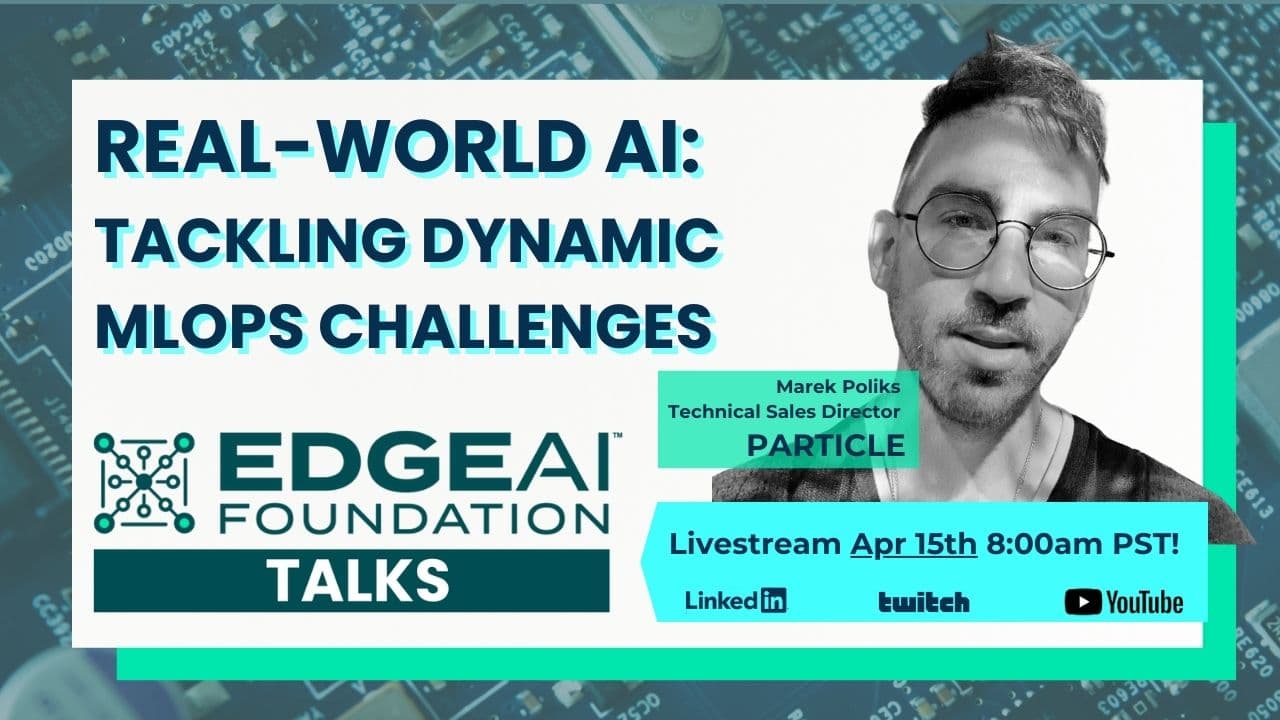 REAL-WORLD AI: TACKLING DYNAMIC MLOPS CHALLENGES

Marek Poliks
Technical Sales Director
PARTICLE

EDGEAI™
FOUNDATION
TALKS

Livestream Apr 15th 8:00am PST!

LinkedIn twitch YouTube